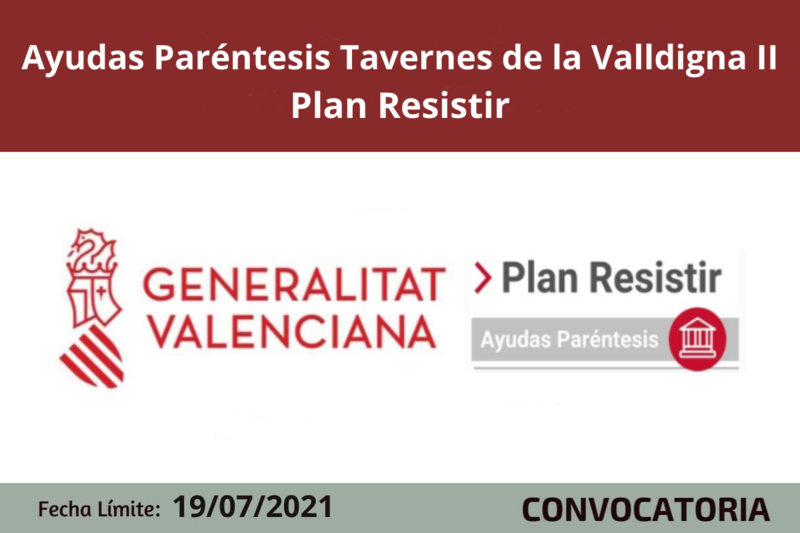 Ayudas Paréntesis Tavernes de la Valldigna II
Plan Resistir

GENERALITAT VALENCIANA

> Plan Resistir

Ayudas Paréntesis

Fecha Límite: 19/07/2021

CONVOCATORIA